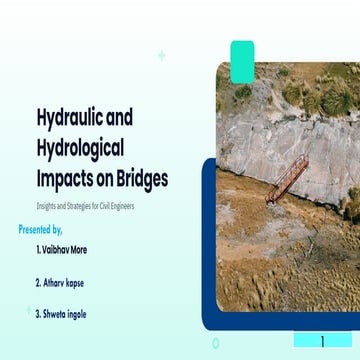 Hydraulic and Hydrological Impacts on Bridges

Insights and Strategies for Civil Engineers

Presented by,

1. Vaibhav More

2. Atharv kapse

3. Shweta ingole

1